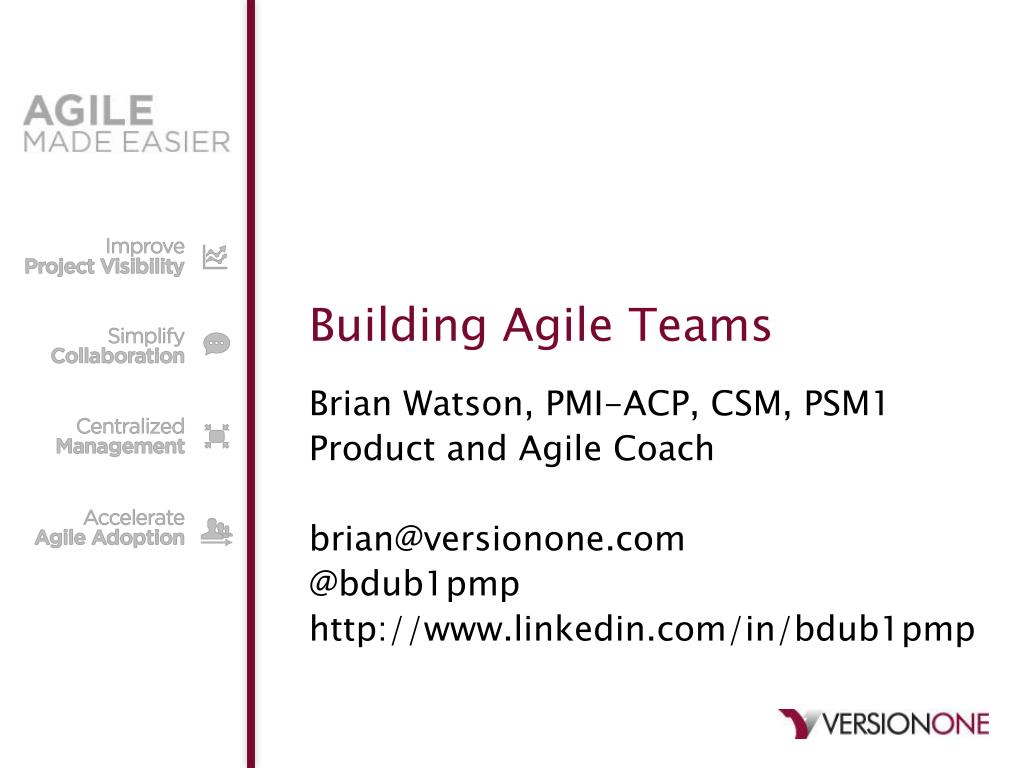 AGILE
MADE EASIER

Improve
Project Visibility

Simplify
Collaboration

Centralized
Management

Accelerate
Agile Adoption

Building Agile Teams

Brian Watson, PMI-ACP, CSM, PSM1
Product and Agile Coach

brian@versionone.com
@bdub1pmp
http://www.linkedin.com/in/bdub1pmp

VERSIONONE